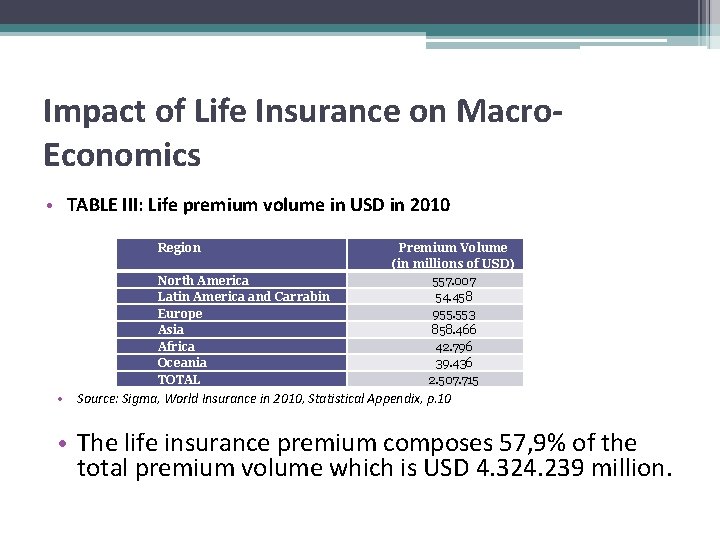 Impact of Life Insurance on Macro-Economics

• TABLE III: Life premium volume in USD in 2010

| Region | Premium Volume (in millions of USD) |
|---|---|
| North America | 557.007 |
| Latin America and Carrabin | 54.458 |
| Europe | 955.553 |
| Asia | 858.466 |
| Africa | 42.796 |
| Oceania | 39.436 |
| TOTAL | 2.507.715 |

• Source: Sigma, World Insurance in 2010, Statistical Appendix, p.10

• The life insurance premium composes 57,9% of the total premium volume which is USD 4.324.239 million.